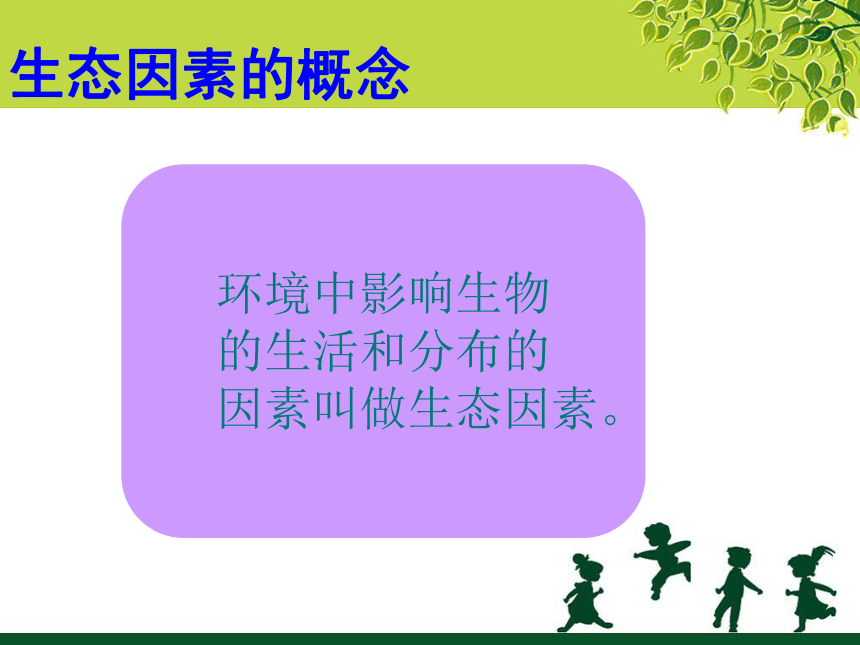 生态因素的概念

环境中影响生物的生活和分布的因素叫做生态因素。